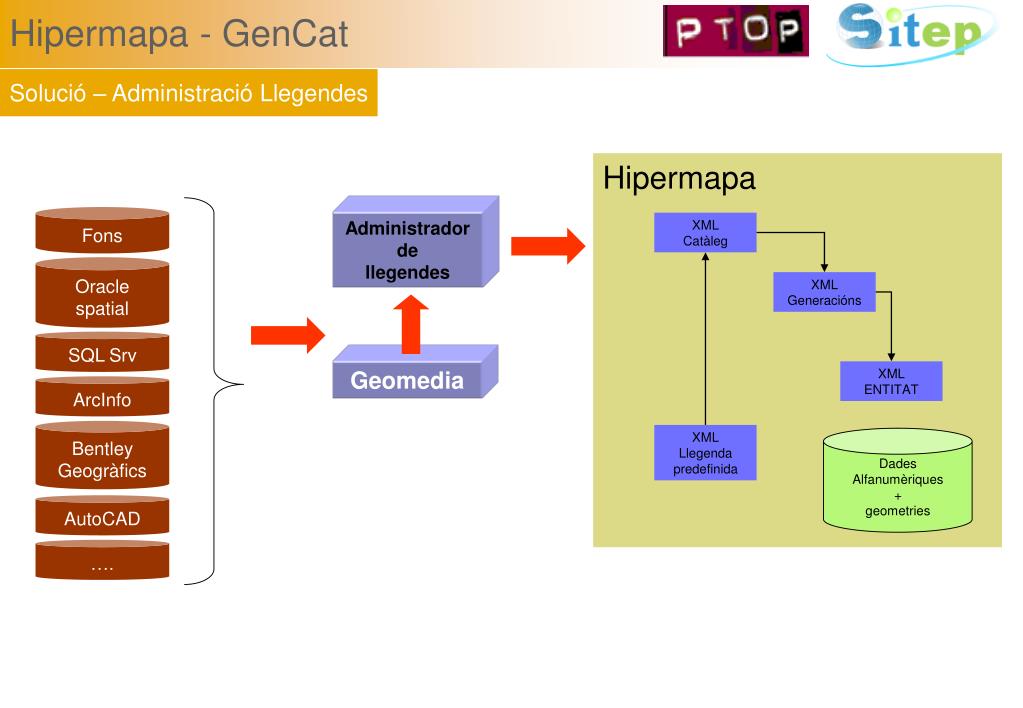 Hipermapa - GenCat

PTOP

Sitep

Solució – Administració Llegendes

Fons

Oracle spatial

SQL Srv

ArcInfo

Bentley Geogràfics

AutoCAD

….

Administrador de llegendes

Geomedia

Hipermapa

XML Catàleg

XML Generacións

XML ENTITAT

XML Llegenda predefinida

Dades Alfanumèriques + geometries